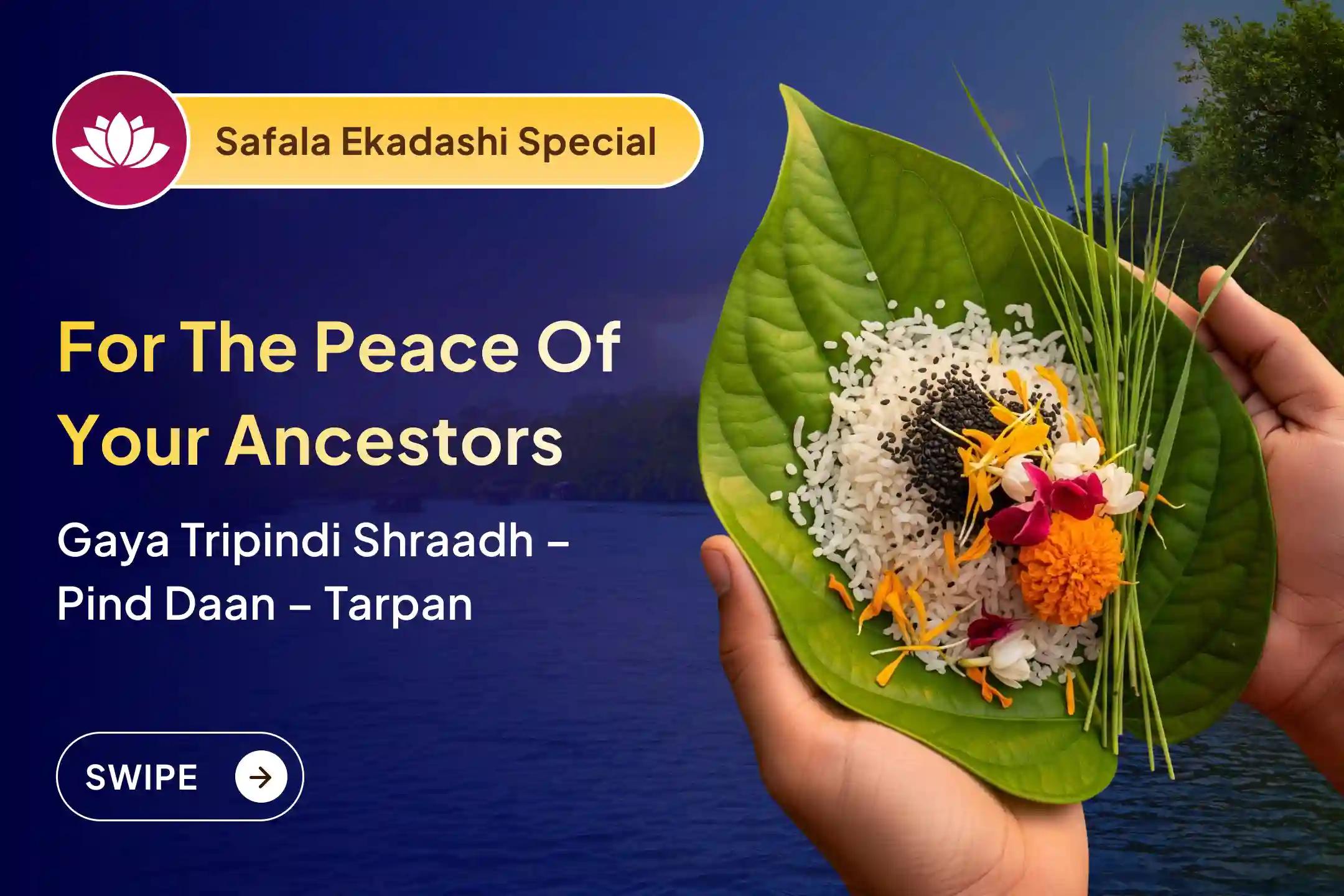 Safala Ekadashi Special

For The Peace Of Your Ancestors

Gaya Tripindi Shraadh – Pind Daan – Tarpan

SWIPE